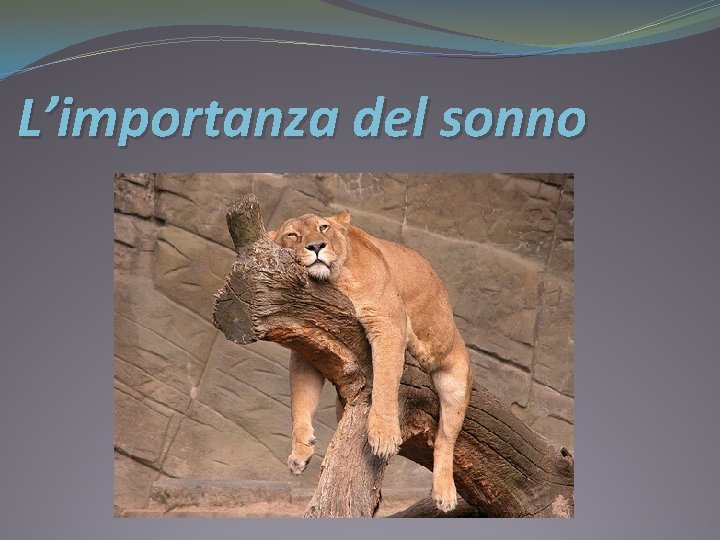 L’importanza del sonno